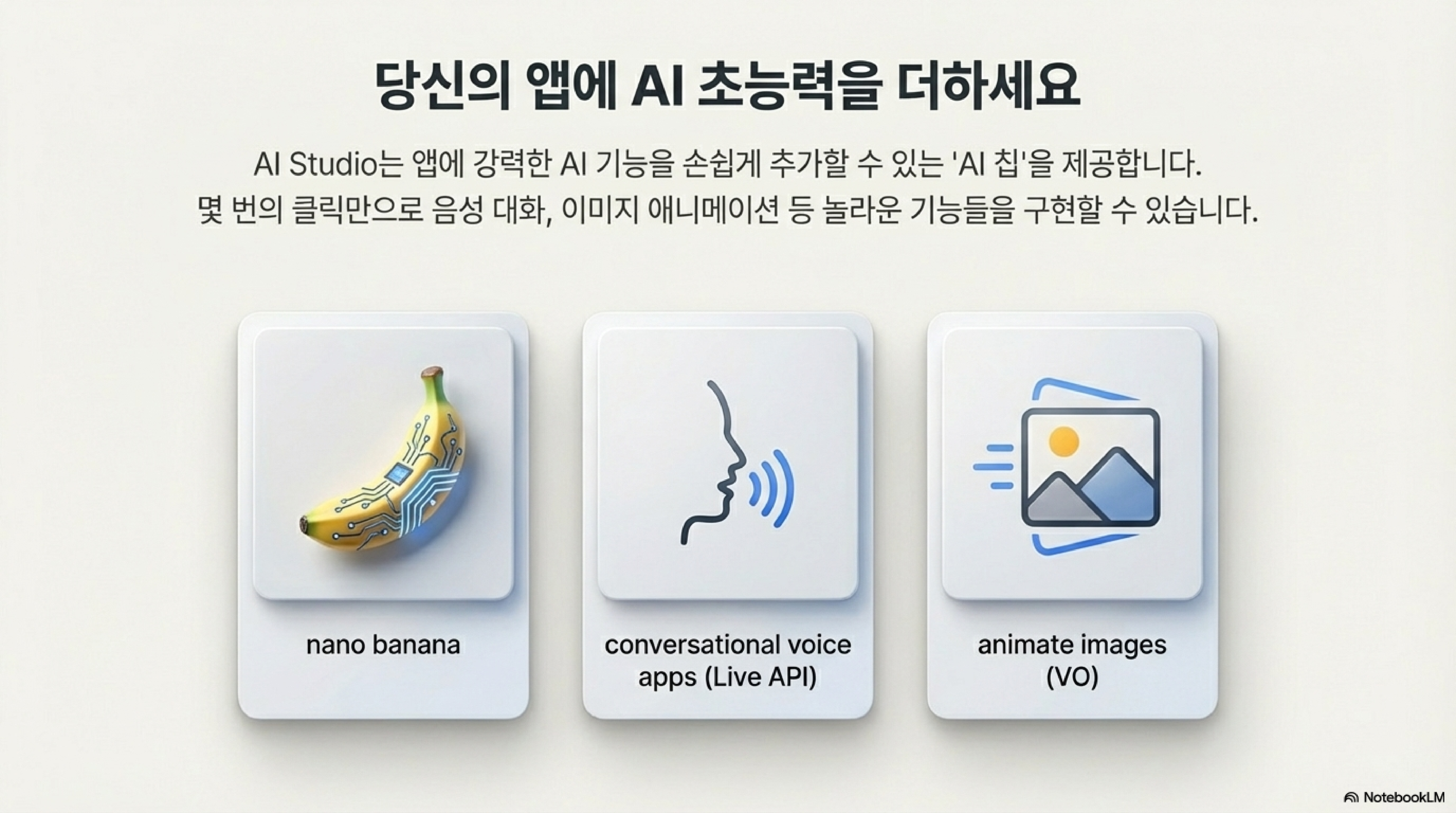 당신의 앱에 AI 초능력을 더하세요

AI Studio는 앱에 강력한 AI 기능을 손쉽게 추가할 수 있는 'AI 칩'을 제공합니다. 몇 번의 클릭만으로 음성 대화, 이미지 애니메이션 등 놀라운 기능들을 구현할 수 있습니다.

nano banana

conversational voice apps (Live API)

animate images (VO)

NotebookLM